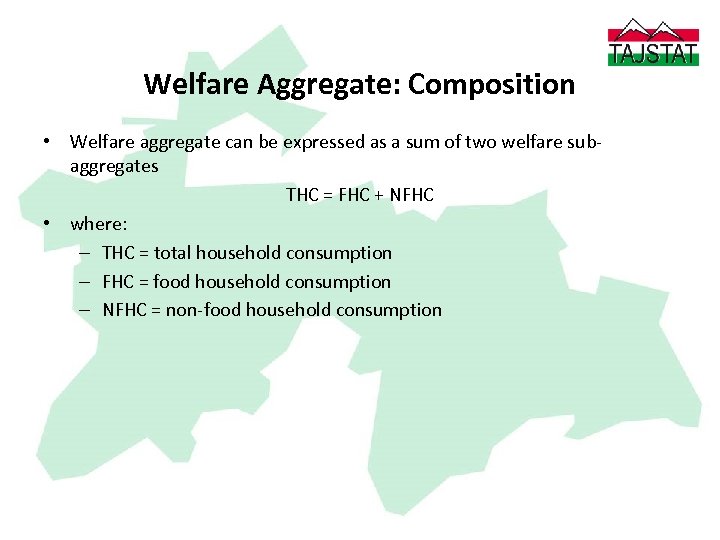 TAJSTAT

Welfare Aggregate: Composition

• Welfare aggregate can be expressed as a sum of two welfare sub-aggregates

THC = FHC + NFHC

• where:
– THC = total household consumption
– FHC = food household consumption
– NFHC = non-food household consumption